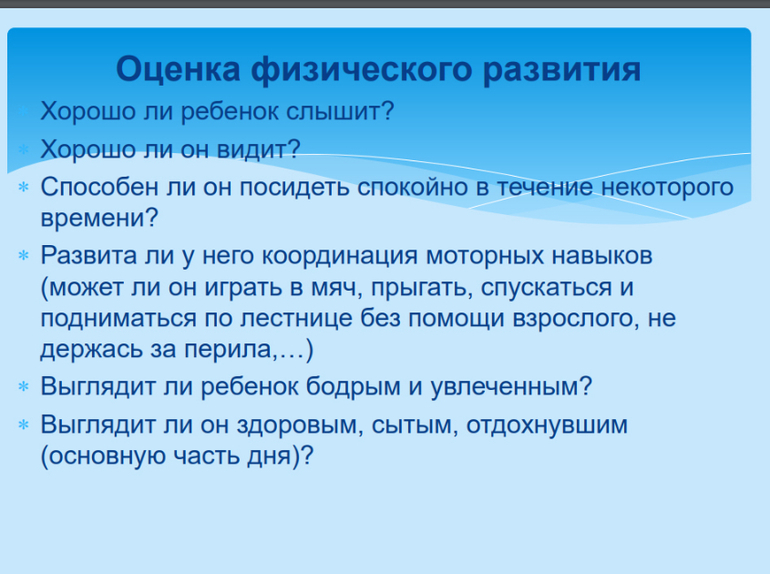 Оценка физического развития

* Хорошо ли ребенок слышит?
* Хорошо ли он видит?
* Способен ли он посидеть спокойно в течение некоторого времени?
* Развита ли у него координация моторных навыков (может ли он играть в мяч, прыгать, спускаться и подниматься по лестнице без помощи взрослого, не держась за перила,…)
* Выглядит ли ребенок бодрым и увлеченным?
* Выглядит ли он здоровым, сытым, отдохнувшим (основную часть дня)?